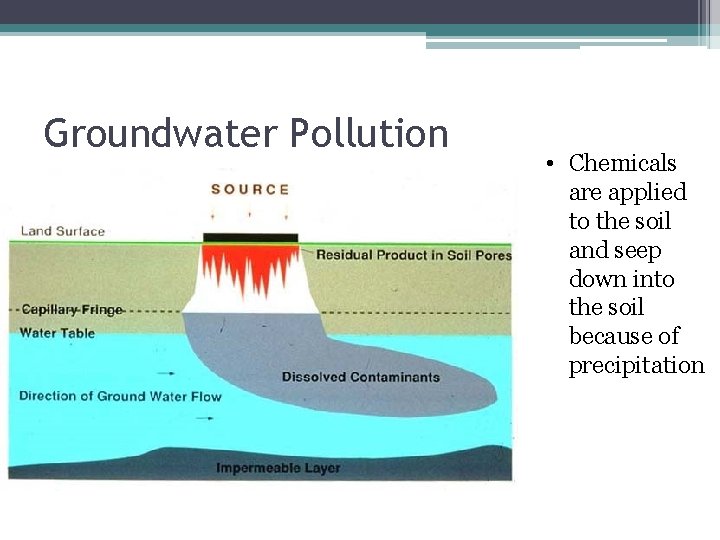 Groundwater Pollution

SOURCE

Land Surface

Residual Product in Soil Pores

Capillary Fringe

Water Table

Dissolved Contaminants

Direction of Ground Water Flow

Impermeable Layer

• Chemicals are applied to the soil and seep down into the soil because of precipitation